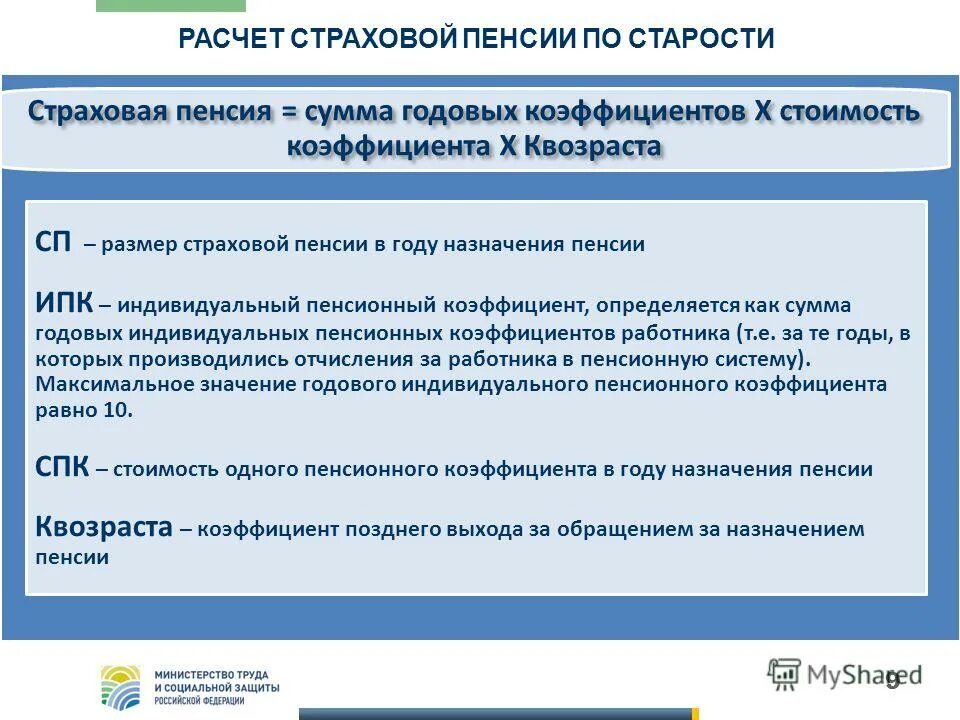 РАСЧЕТ СТРАХОВОЙ ПЕНСИИ ПО СТАРОСТИ

Страховая пенсия = сумма годовых коэффициентов Х стоимость коэффициента Х Квозраста

СП – размер страховой пенсии в году назначения пенсии

ИПК – индивидуальный пенсионный коэффициент, определяется как сумма годовых индивидуальных пенсионных коэффициентов работника (т.е. за те годы, в которых производились отчисления за работника в пенсионную систему). Максимальное значение годового индивидуального пенсионного коэффициента равно 10.

СПК – стоимость одного пенсионного коэффициента в году назначения пенсии

Квозраста – коэффициент позднего выхода за обращением за назначением пенсии

МИНИСТЕРСТВО ТРУДА И СОЦИАЛЬНОЙ ЗАЩИТЫ РОССИЙСКОЙ ФЕДЕРАЦИИ

MyShared

9